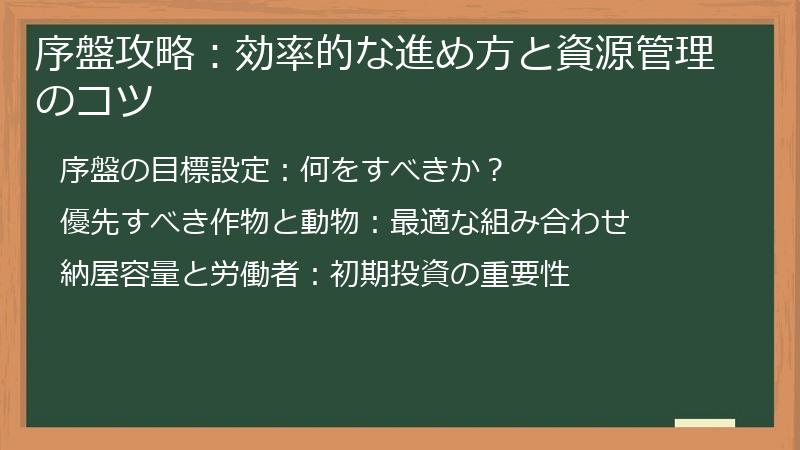 序盤攻略：効率的な進め方と資源管理のコツ

序盤の目標設定：何をすべきか？

優先すべき作物と動物：最適な組み合わせ

納屋容量と労働者：初期投資の重要性